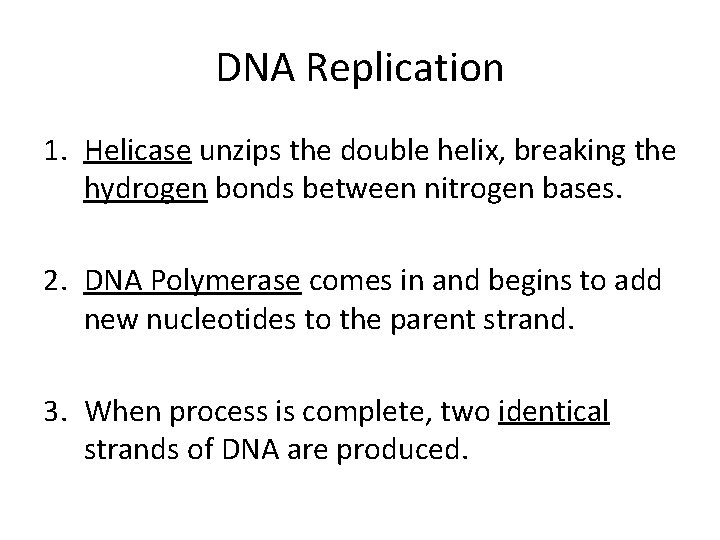 DNA Replication

1. Helicase unzips the double helix, breaking the hydrogen bonds between nitrogen bases.

2. DNA Polymerase comes in and begins to add new nucleotides to the parent strand.

3. When process is complete, two identical strands of DNA are produced.